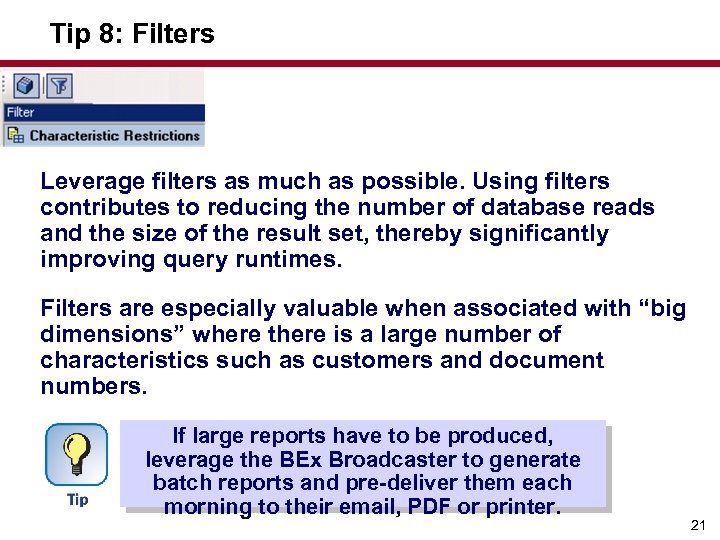 Tip 8: Filters

Filter

Characteristic Restrictions

Leverage filters as much as possible. Using filters contributes to reducing the number of database reads and the size of the result set, thereby significantly improving query runtimes.

Filters are especially valuable when associated with “big dimensions” where there is a large number of characteristics such as customers and document numbers.

Tip

If large reports have to be produced, leverage the BEx Broadcaster to generate batch reports and pre-deliver them each morning to their email, PDF or printer.

21